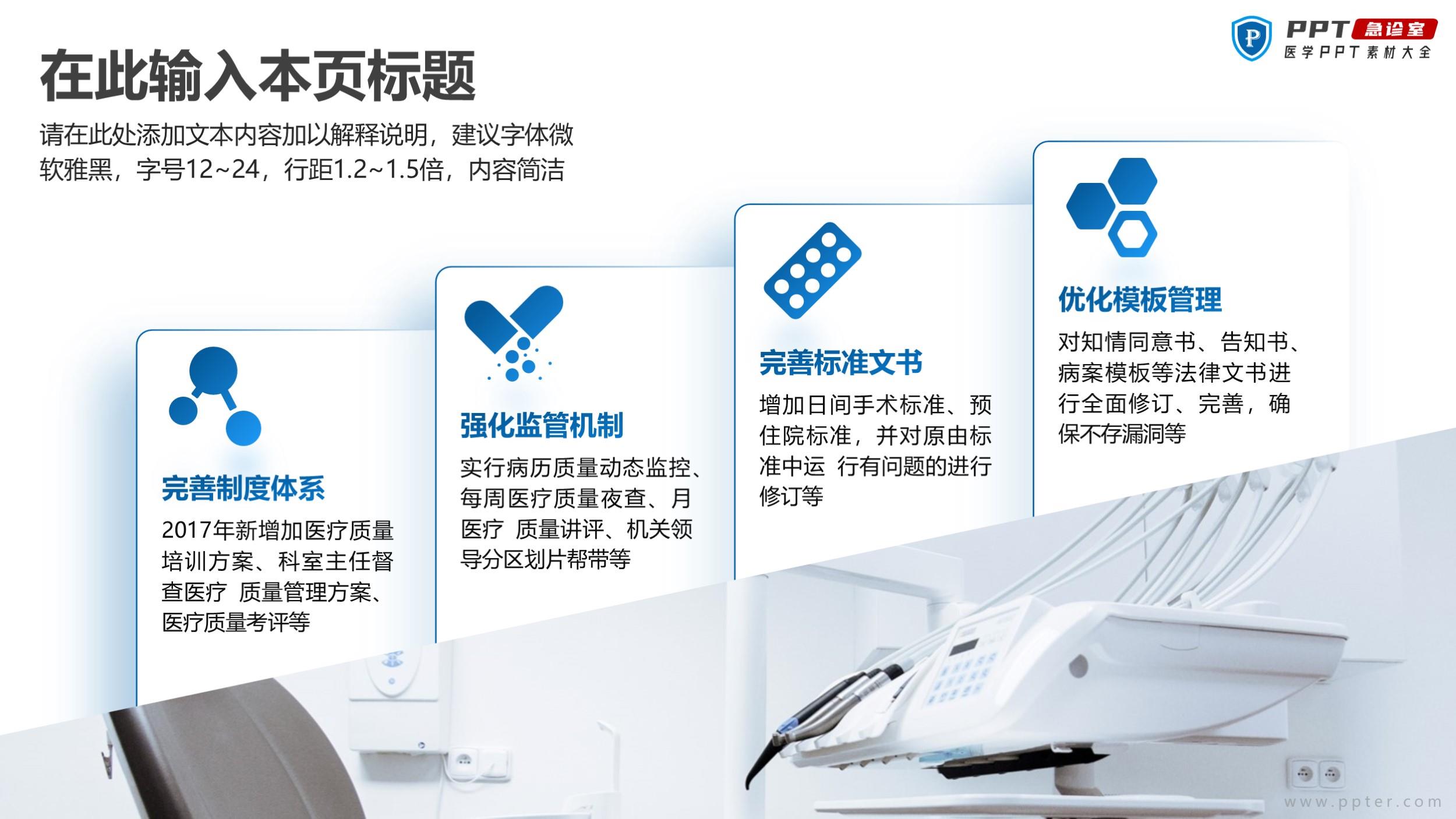 PPT 急诊室
医学PPT素材大全

在此输入本页标题

请在此处添加文本内容加以解释说明，建议字体微软雅黑，字号12~24，行距1.2~1.5倍，内容简洁

完善制度体系

2017年新增加医疗质量培训方案、科室主任督查医疗 质量管理方案、医疗质量考评等

强化监管机制

实行病历质量动态监控、每周医疗质量夜查、月医疗 质量讲评、机关领导分区划片帮带等

完善标准文书

增加日间手术标准、预住院标准，并对原由标准中运 行有问题的进行修订等

优化模板管理

对知情同意书、告知书、病案模板等法律文书进行全面修订、完善，确保不存漏洞等

www.ppter.com